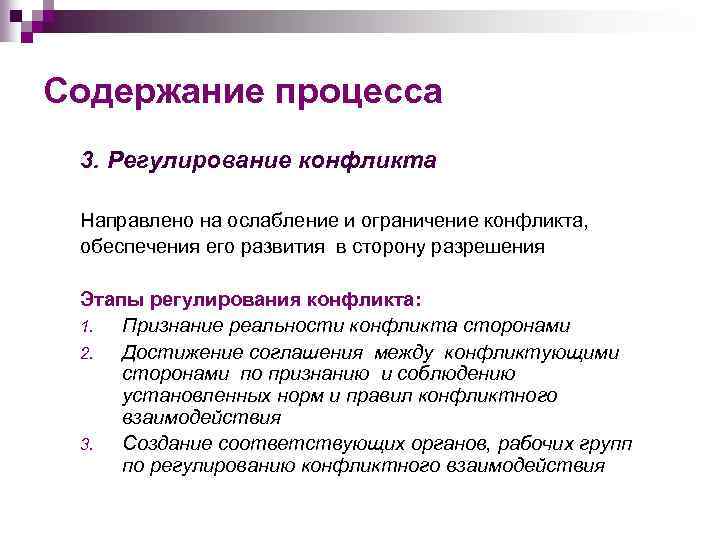 Содержание процесса

3. Регулирование конфликта

Направлено на ослабление и ограничение конфликта, обеспечения его развития в сторону разрешения

Этапы регулирования конфликта:
1. Признание реальности конфликта сторонами
2. Достижение соглашения между конфликтующими сторонами по признанию и соблюдению установленных норм и правил конфликтного взаимодействия
3. Создание соответствующих органов, рабочих групп по регулированию конфликтного взаимодействия